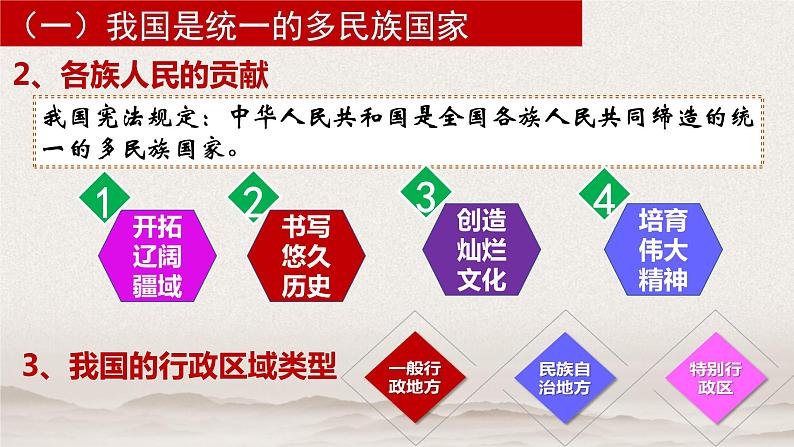 （一）我国是统一的多民族国家

2、各族人民的贡献

我国宪法规定：中华人民共和国是全国各族人民共同缔造的统一的多民族国家。

1 开拓辽阔疆域

2 书写悠久历史

3 创造灿烂文化

4 培育伟大精神

3、我国的行政区域类型

一般行政地方

民族自治地方

特别行政区